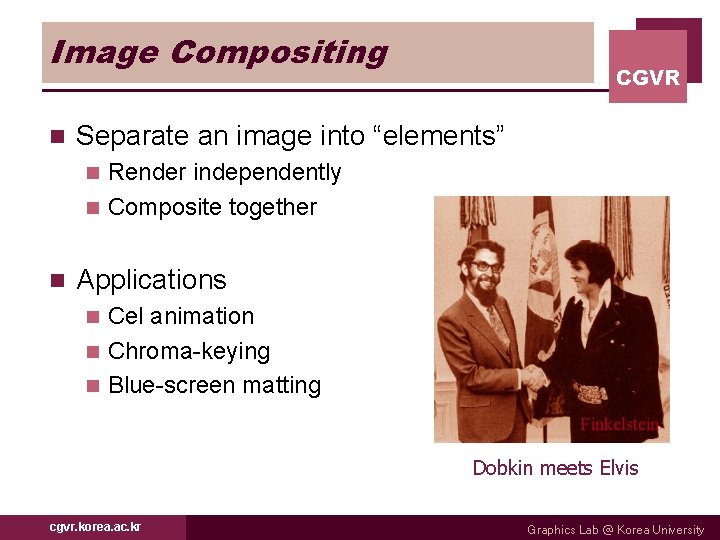 Image Compositing

CGVR

Separate an image into “elements”

Render independently

Composite together

Applications

Cel animation

Chroma-keying

Blue-screen matting

Finkelstein

Dobkin meets Elvis

cgvr.korea.ac.kr

Graphics Lab @ Korea University